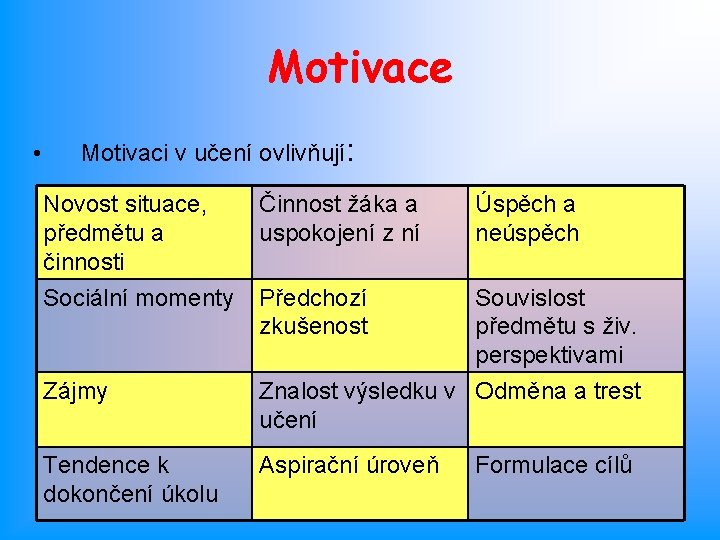 Motivace

• Motivaci v učení ovlivňují:

| Novost situace, předmětu a činnosti | Činnost žáka a uspokojení z ní | Úspěch a neúspěch |
|---|---|---|
| Sociální momenty | Předchozí zkušenost | Souvislost předmětu s živ. perspektivami |
| Zájmy | Znalost výsledku v učení | Odměna a trest |
| Tendence k dokončení úkolu | Aspirační úroveň | Formulace cílů |